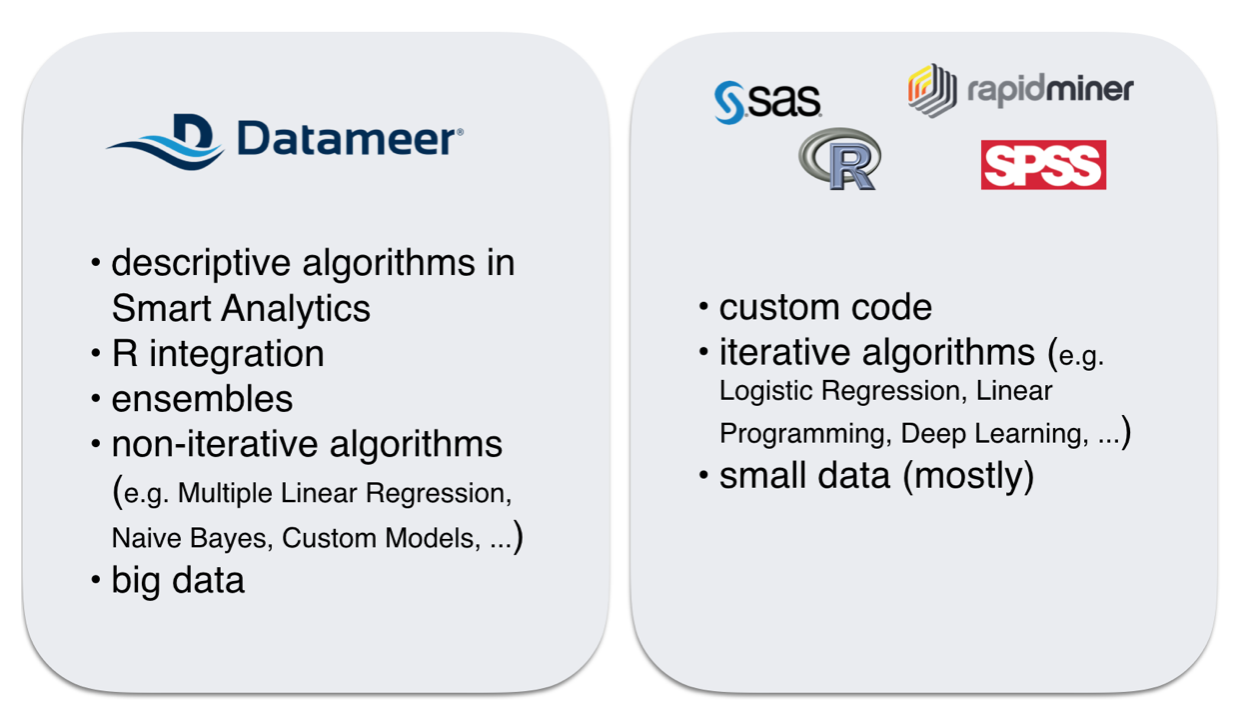 Datameer®

• descriptive algorithms in Smart Analytics
• R integration
• ensembles
• non-iterative algorithms (e.g. Multiple Linear Regression, Naive Bayes, Custom Models, ...)
• big data

sas

rapidminer

R

SPSS

• custom code
• iterative algorithms (e.g. Logistic Regression, Linear Programming, Deep Learning, ...)
• small data (mostly)